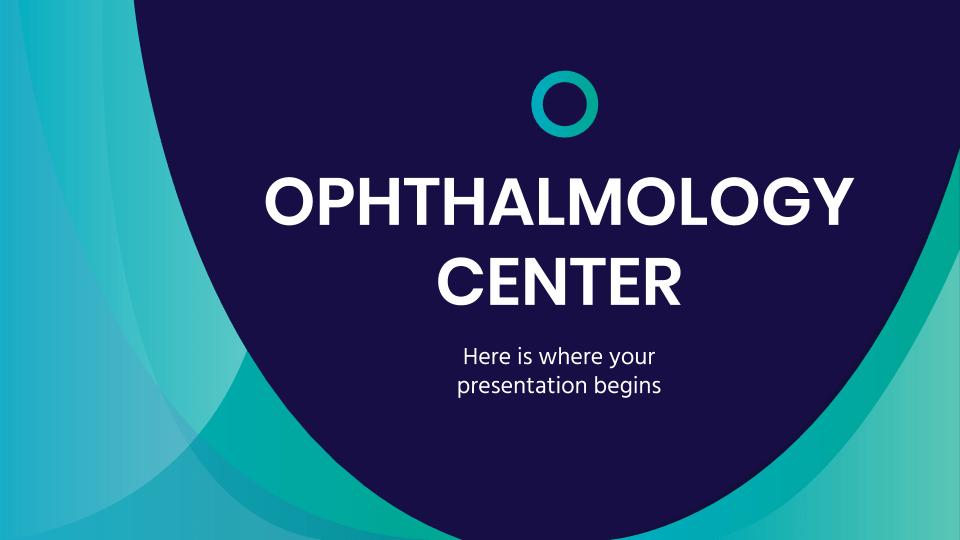 OPHTHALMOLOGY CENTER

Here is where your presentation begins